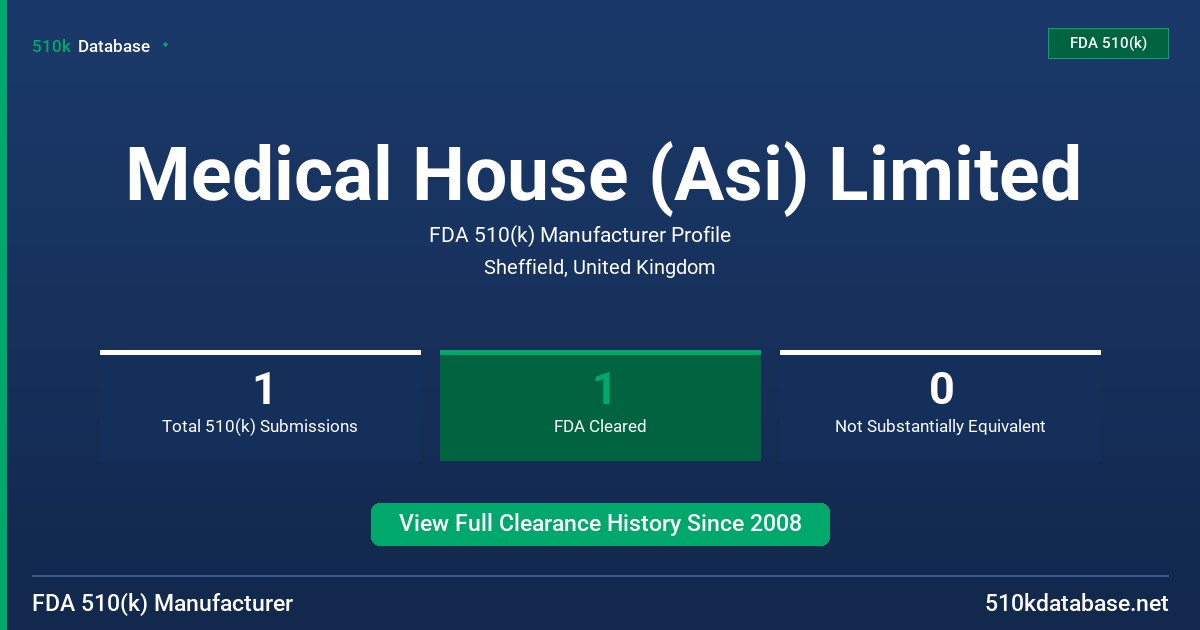 510k Database

FDA 510(k)

Medical House (Asi) Limited

FDA 510(k) Manufacturer Profile

Sheffield, United Kingdom

1
Total 510(k) Submissions

1
FDA Cleared

0
Not Substantially Equivalent

View Full Clearance History Since 2008

FDA 510(k) Manufacturer

510kdatabase.net